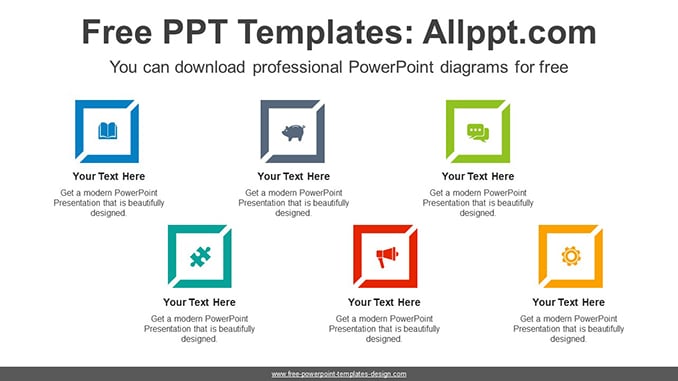 Free PPT Templates: Allppt.com

You can download professional PowerPoint diagrams for free

Your Text Here

Get a modern PowerPoint Presentation that is beautifully designed.

Your Text Here

Get a modern PowerPoint Presentation that is beautifully designed.

Your Text Here

Get a modern PowerPoint Presentation that is beautifully designed.

Your Text Here

Get a modern PowerPoint Presentation that is beautifully designed.

Your Text Here

Get a modern PowerPoint Presentation that is beautifully designed.

Your Text Here

Get a modern PowerPoint Presentation that is beautifully designed.

www.free-powerpoint-templates-design.com